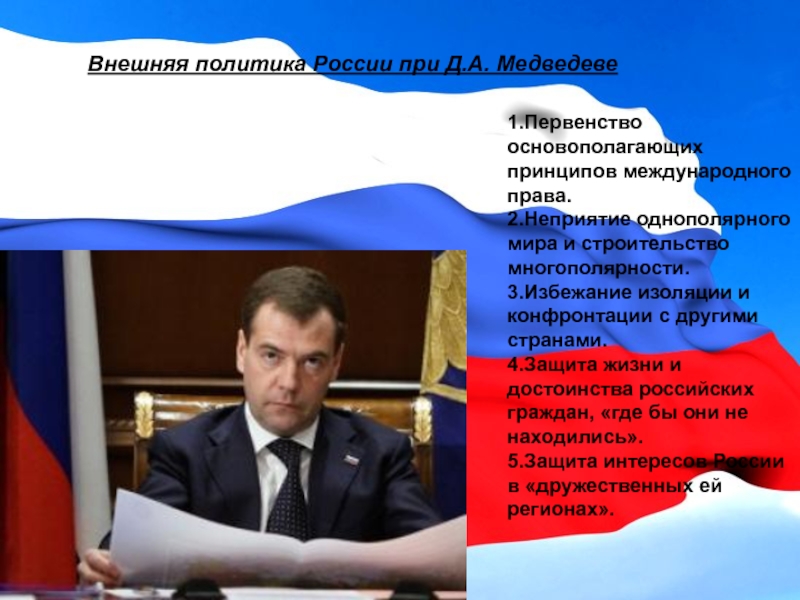 Внешняя политика России при Д.А. Медведеве

1.Первенство основополагающих принципов международного права.
2.Неприятие однополярного мира и строительство многополярности.
3.Избежание изоляции и конфронтации с другими странами.
4.Защита жизни и достоинства российских граждан, «где бы они не находились».
5.Защита интересов России в «дружественных ей регионах».